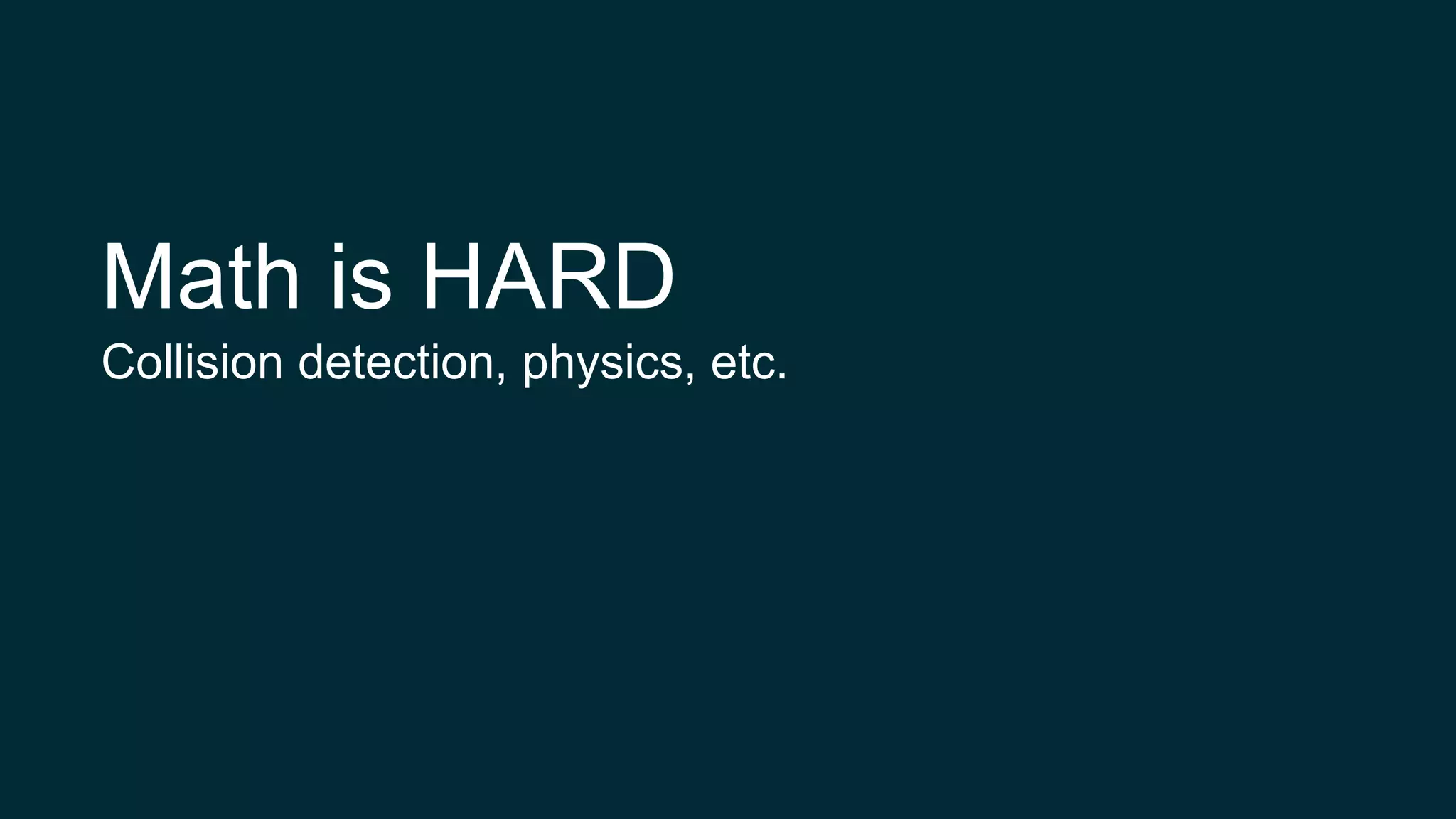 Math is HARD

Collision detection, physics, etc.